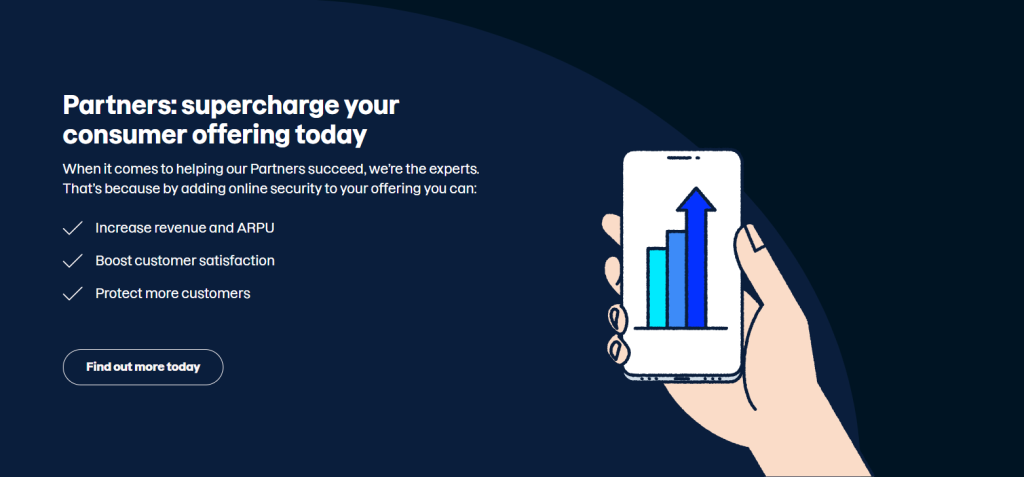 Partners: supercharge your consumer offering today

When it comes to helping our Partners succeed, we're the experts. That's because by adding online security to your offering you can:

Increase revenue and ARPU

Boost customer satisfaction

Protect more customers

Find out more today